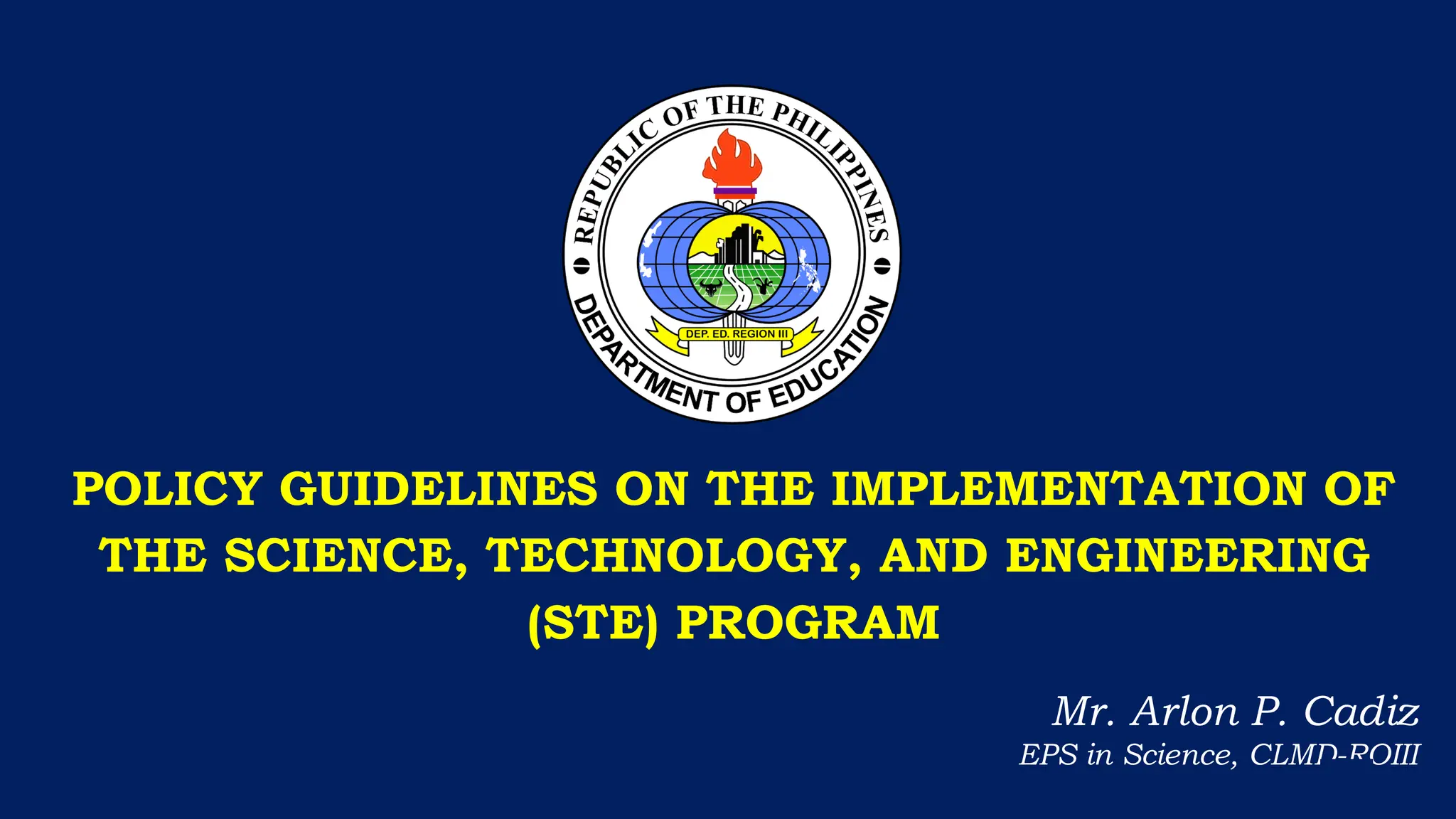 REPUBLIC OF THE PHILIPPINES
DEPARTMENT OF EDUCATION
DEP. ED. REGION III

POLICY GUIDELINES ON THE IMPLEMENTATION OF THE SCIENCE, TECHNOLOGY, AND ENGINEERING (STE) PROGRAM

Mr. Arlon P. Cadiz
EPS in Science, CLMD-ROIII